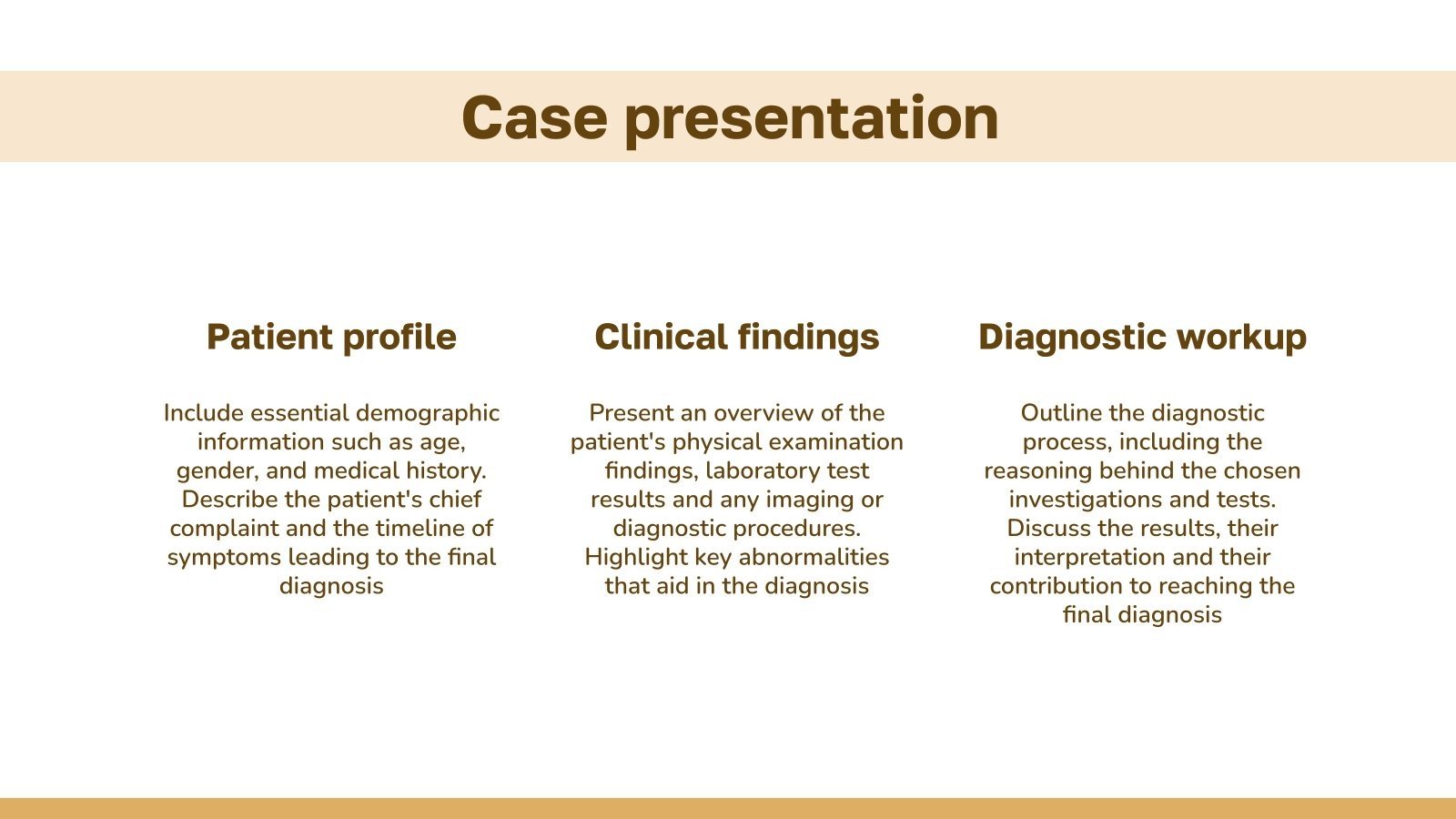 Case presentation

Patient profile

Include essential demographic information such as age, gender, and medical history. Describe the patient's chief complaint and the timeline of symptoms leading to the final diagnosis

Clinical findings

Present an overview of the patient's physical examination findings, laboratory test results and any imaging or diagnostic procedures. Highlight key abnormalities that aid in the diagnosis

Diagnostic workup

Outline the diagnostic process, including the reasoning behind the chosen investigations and tests. Discuss the results, their interpretation and their contribution to reaching the final diagnosis